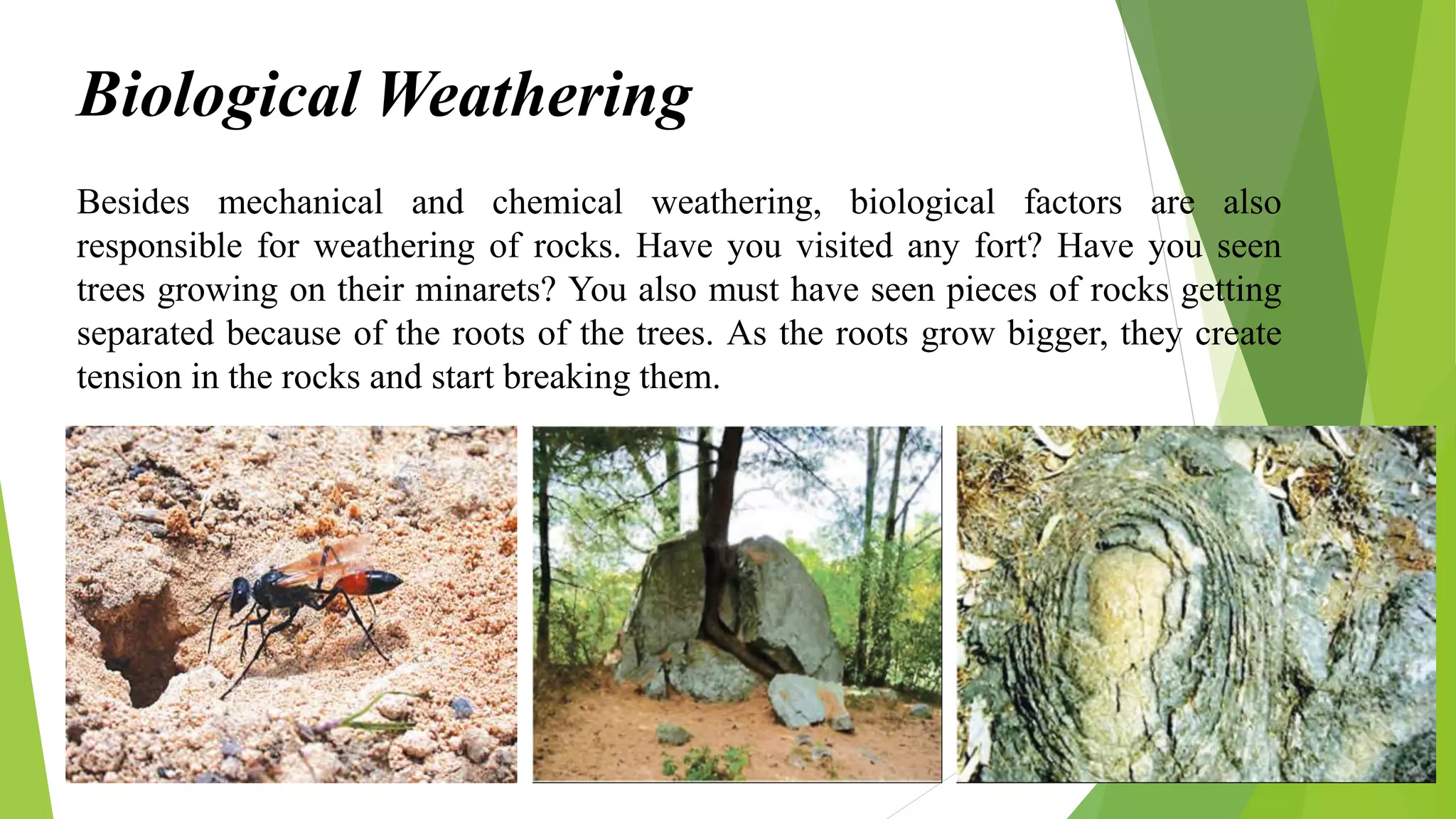 Biological Weathering

Besides mechanical and chemical weathering, biological factors are also responsible for weathering of rocks. Have you visited any fort? Have you seen trees growing on their minarets? You also must have seen pieces of rocks getting separated because of the roots of the trees. As the roots grow bigger, they create tension in the rocks and start breaking them.